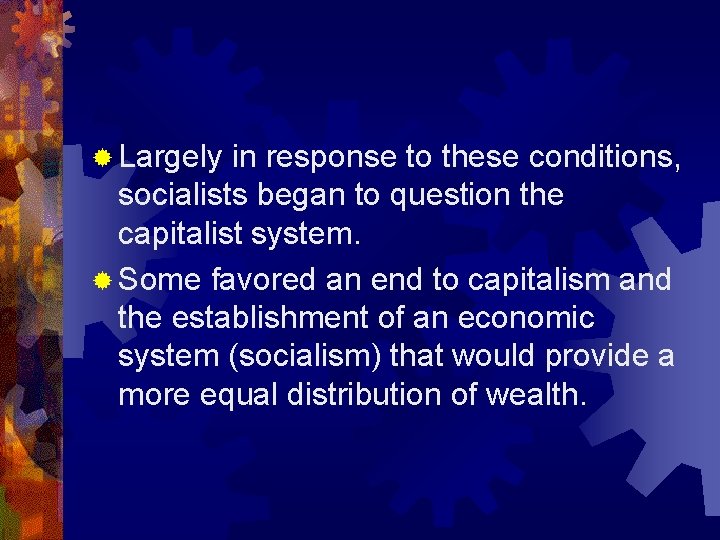 Largely in response to these conditions, socialists began to question the capitalist system.

Some favored an end to capitalism and the establishment of an economic system (socialism) that would provide a more equal distribution of wealth.